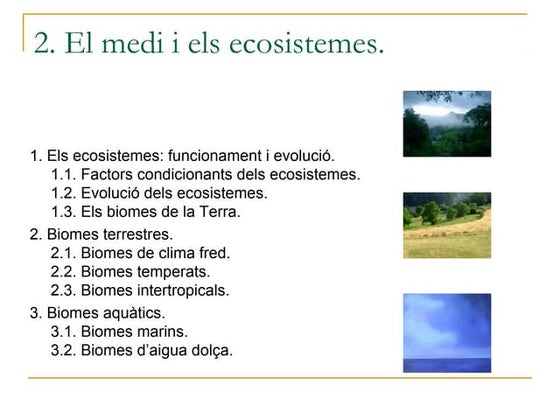 2. El medi i els ecosistemes.

1. Els ecosistemes: funcionament i evolució.
1.1. Factors condicionants dels ecosistemes.
1.2. Evolució dels ecosistemes.
1.3. Els biomes de la Terra.

2. Biomes terrestres.
2.1. Biomes de clima fred.
2.2. Biomes temperats.
2.3. Biomes intertropicals.

3. Biomes aquàtics.
3.1. Biomes marins.
3.2. Biomes d'aigua dolça.